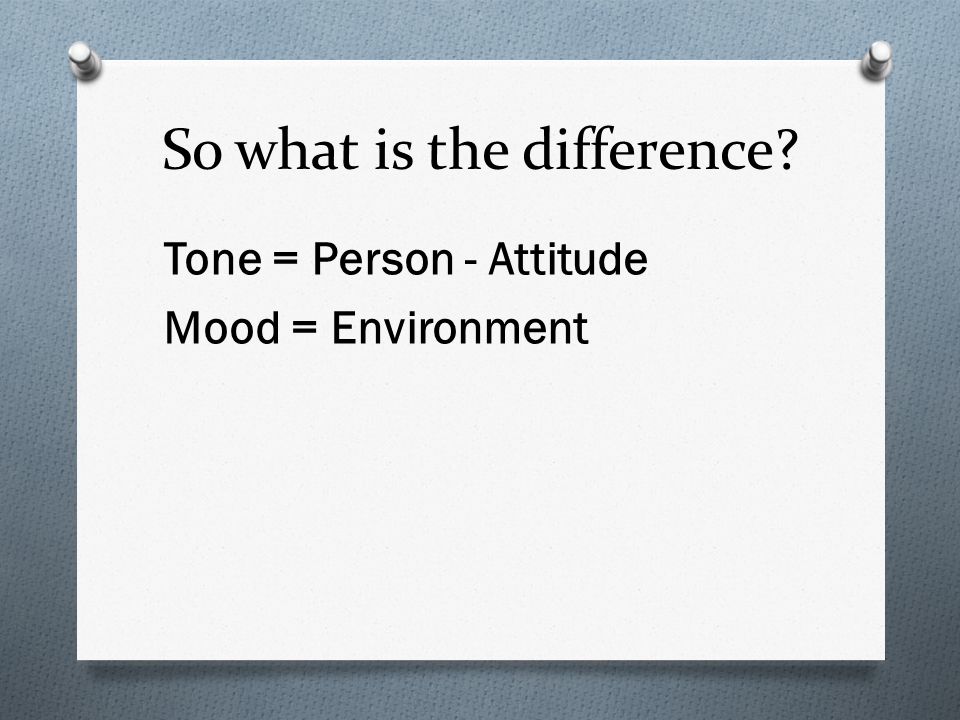 So what is the difference?

Tone = Person - Attitude

Mood = Environment